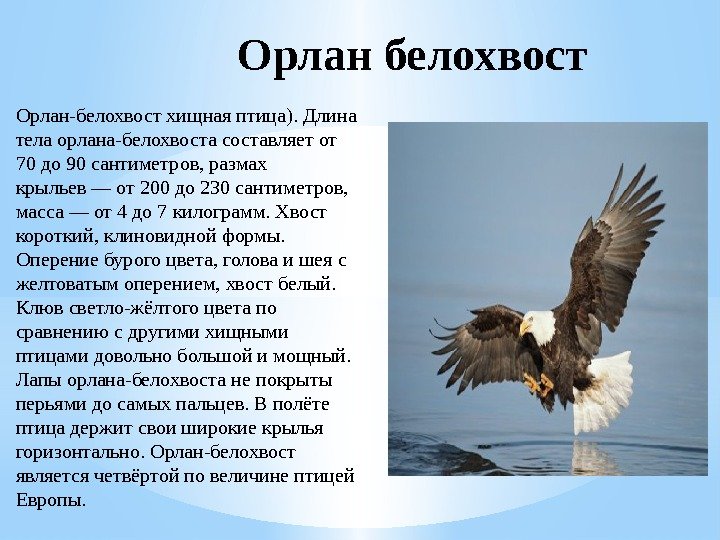 Орлан белохвост

Орлан-белохвост хищная птица). Длина тела орлана-белохвоста составляет от 70 до 90 сантиметров, размах крыльев — от 200 до 230 сантиметров, масса — от 4 до 7 килограмм. Хвост короткий, клиновидной формы. Оперение бурого цвета, голова и шея с желтоватым оперением, хвост белый. Клюв светло-жёлтого цвета по сравнению с другими хищными птицами довольно большой и мощный. Лапы орлана-белохвоста не покрыты перьями до самых пальцев. В полёте птица держит свои широкие крылья горизонтально. Орлан-белохвост является четвёртой по величине птицей Европы.